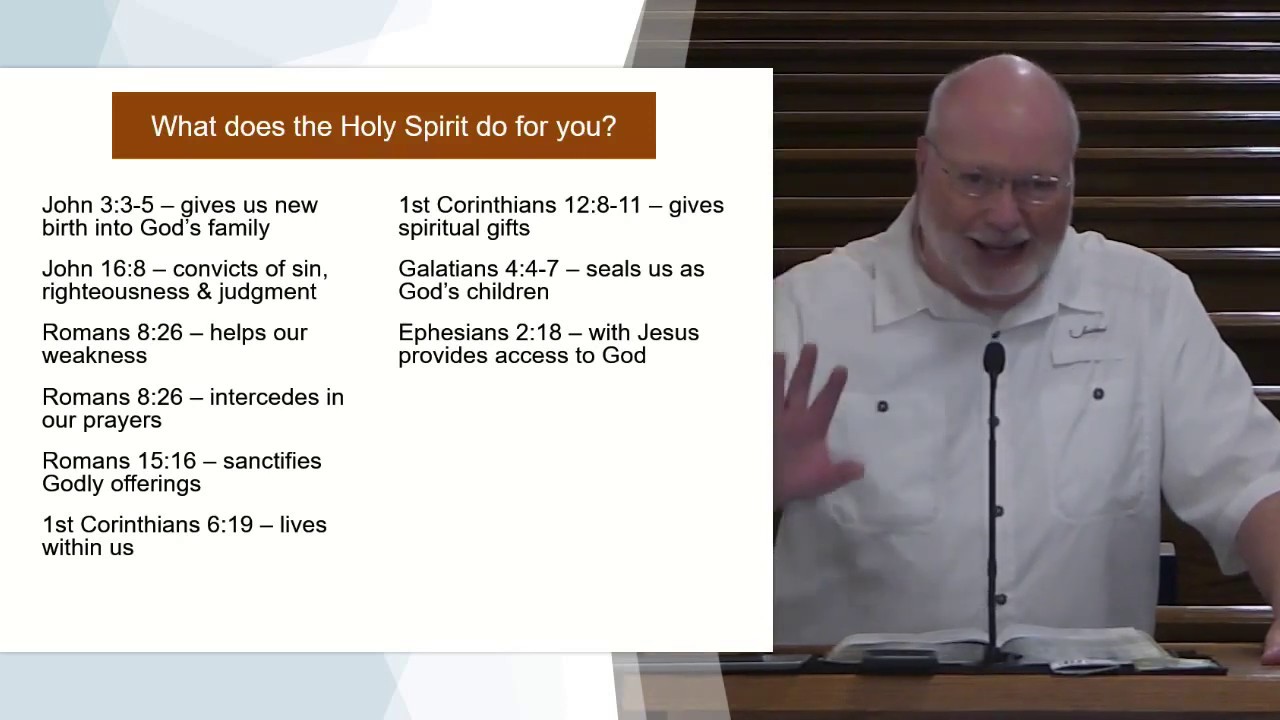 What does the Holy Spirit do for you?

John 3:3-5 – gives us new birth into God's family

John 16:8 – convicts of sin, righteousness & judgment

Romans 8:26 – helps our weakness

Romans 8:26 – intercedes in our prayers

Romans 15:16 – sanctifies Godly offerings

1st Corinthians 6:19 – lives within us

1st Corinthians 12:8-11 – gives spiritual gifts

Galatians 4:4-7 – seals us as God's children

Ephesians 2:18 – with Jesus provides access to God